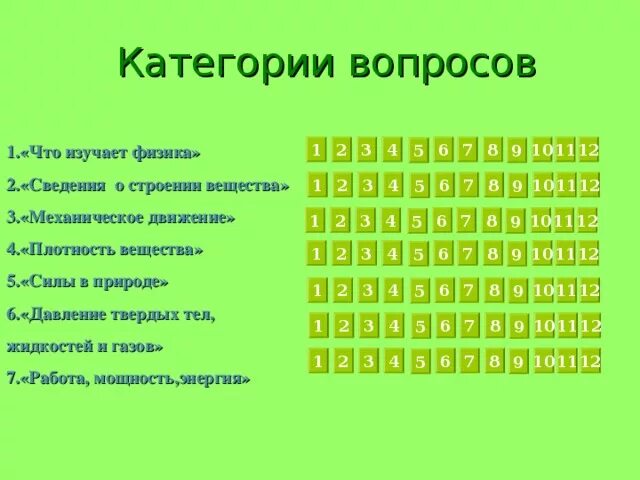 Категории вопросов

1.«Что изучает физика»

2.«Сведения о строении вещества»

3.«Механическое движение»

4.«Плотность вещества»

5.«Силы в природе»

6.«Давление твердых тел, жидкостей и газов»

7.«Работа, мощность,энергия»

1 2 3 4 5 6 7 8 9 10 11 12
1 2 3 4 5 6 7 8 9 10 11 12
1 2 3 4 5 6 7 8 9 10 11 12
1 2 3 4 5 6 7 8 9 10 11 12
1 2 3 4 5 6 7 8 9 10 11 12
1 2 3 4 5 6 7 8 9 10 11 12
1 2 3 4 5 6 7 8 9 10 11 12